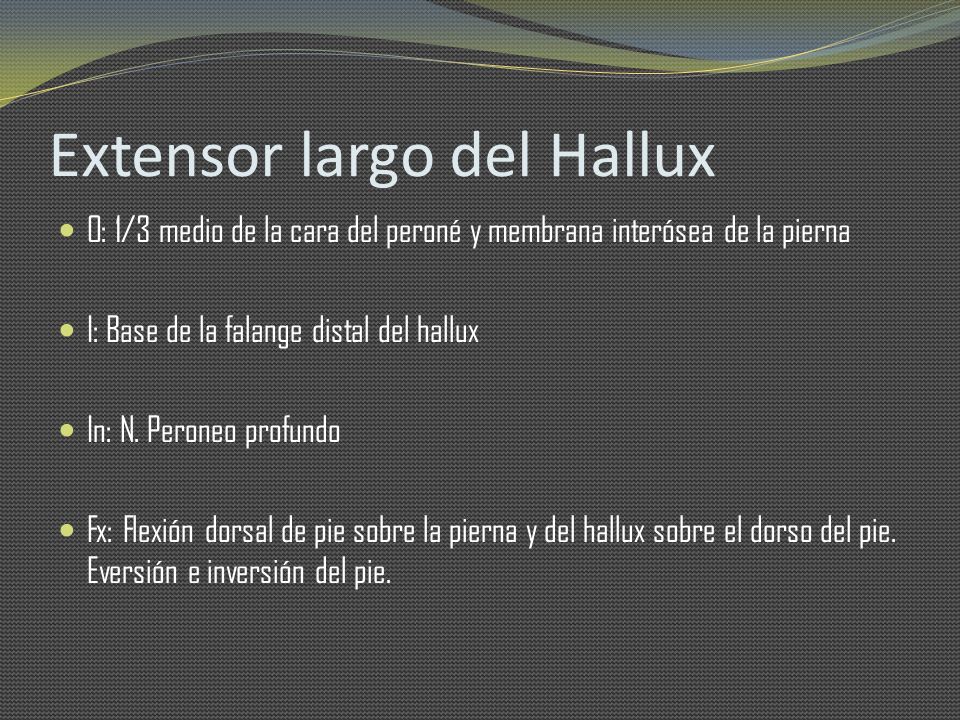 Extensor largo del Hallux

O: 1/3 medio de la cara del peroné y membrana interósea de la pierna

I: Base de la falange distal del hallux

In: N. Peroneo profundo

Fx: Flexión dorsal de pie sobre la pierna y del hallux sobre el dorso del pie. Eversión e inversión del pie.